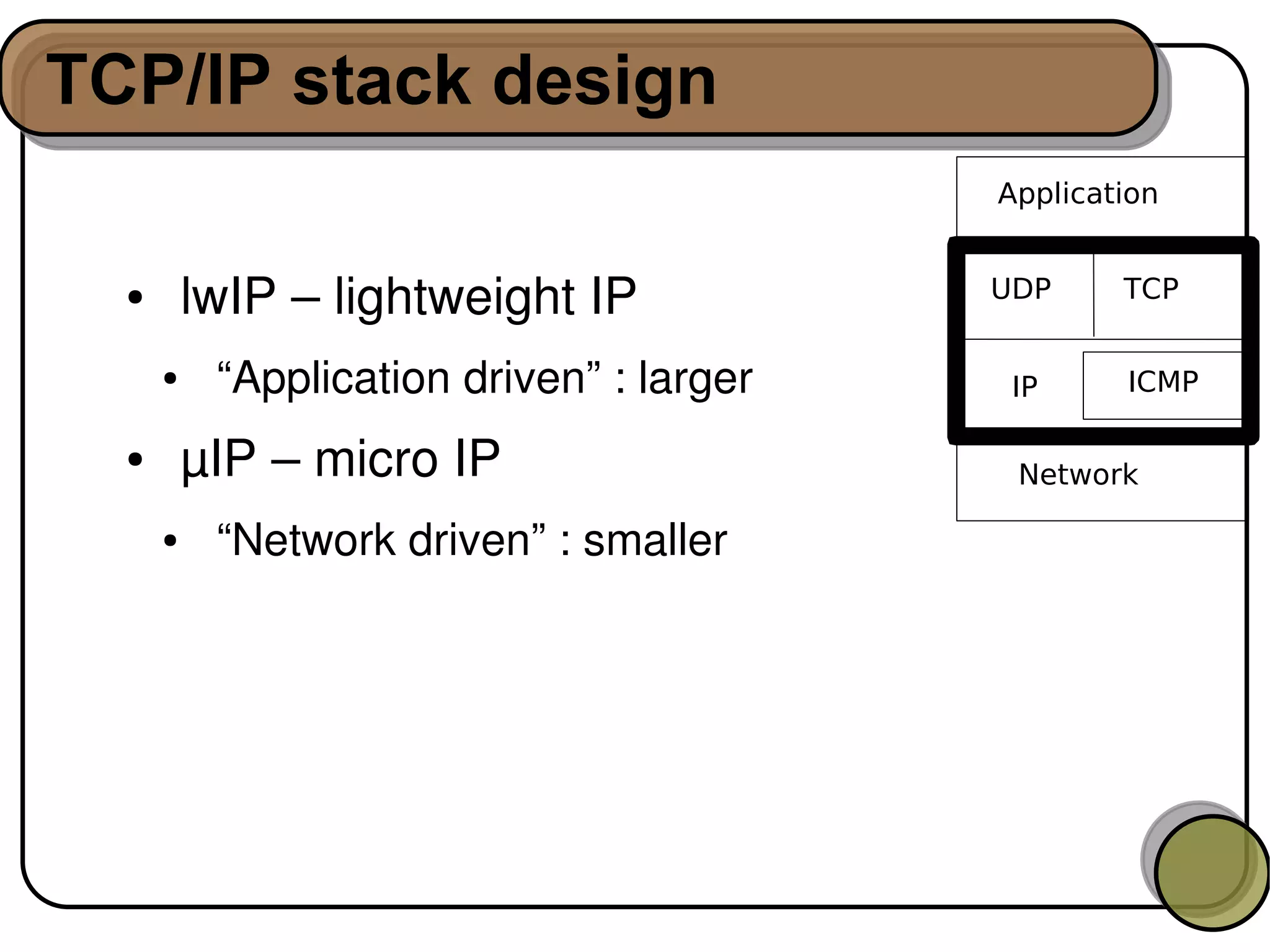 TCP/IP stack design

• lwIP – lightweight IP
 • “Application driven” : larger
• µIP – micro IP
 • “Network driven” : smaller

Application

UDP

TCP

IP

ICMP

Network